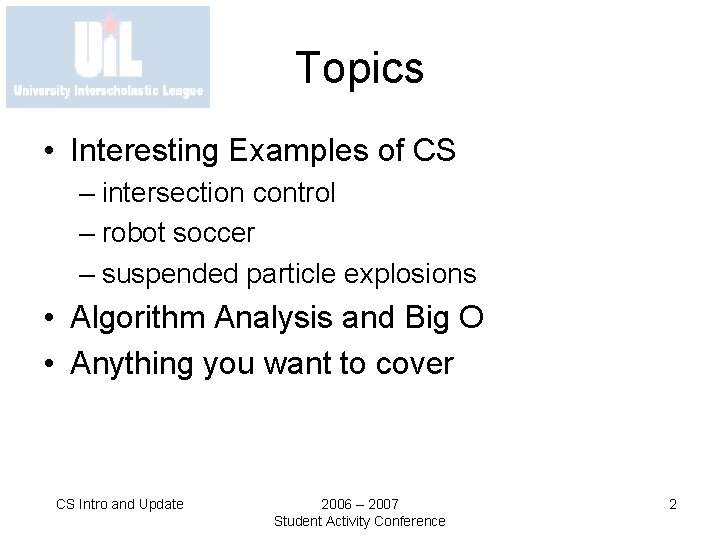 UIL
University Interscholastic League

Topics

• Interesting Examples of CS
– intersection control
– robot soccer
– suspended particle explosions
• Algorithm Analysis and Big O
• Anything you want to cover

CS Intro and Update

2006 – 2007
Student Activity Conference

2